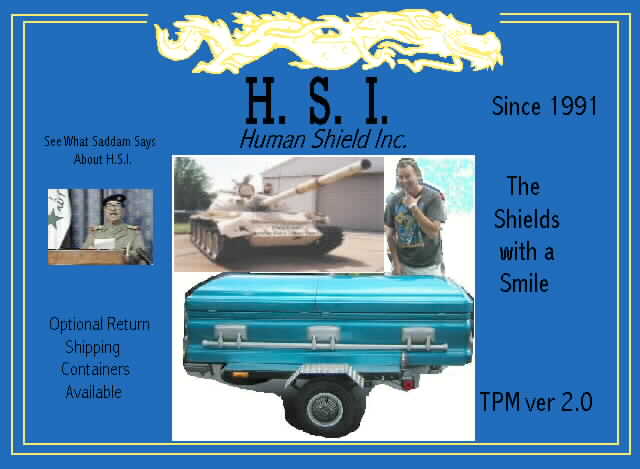 H. S. I.
Human Shield Inc.

Since 1991

See What Saddam Says About H.S.I.

The Shields with a Smile

Optional Return Shipping Containers Available

TPM ver 2.0